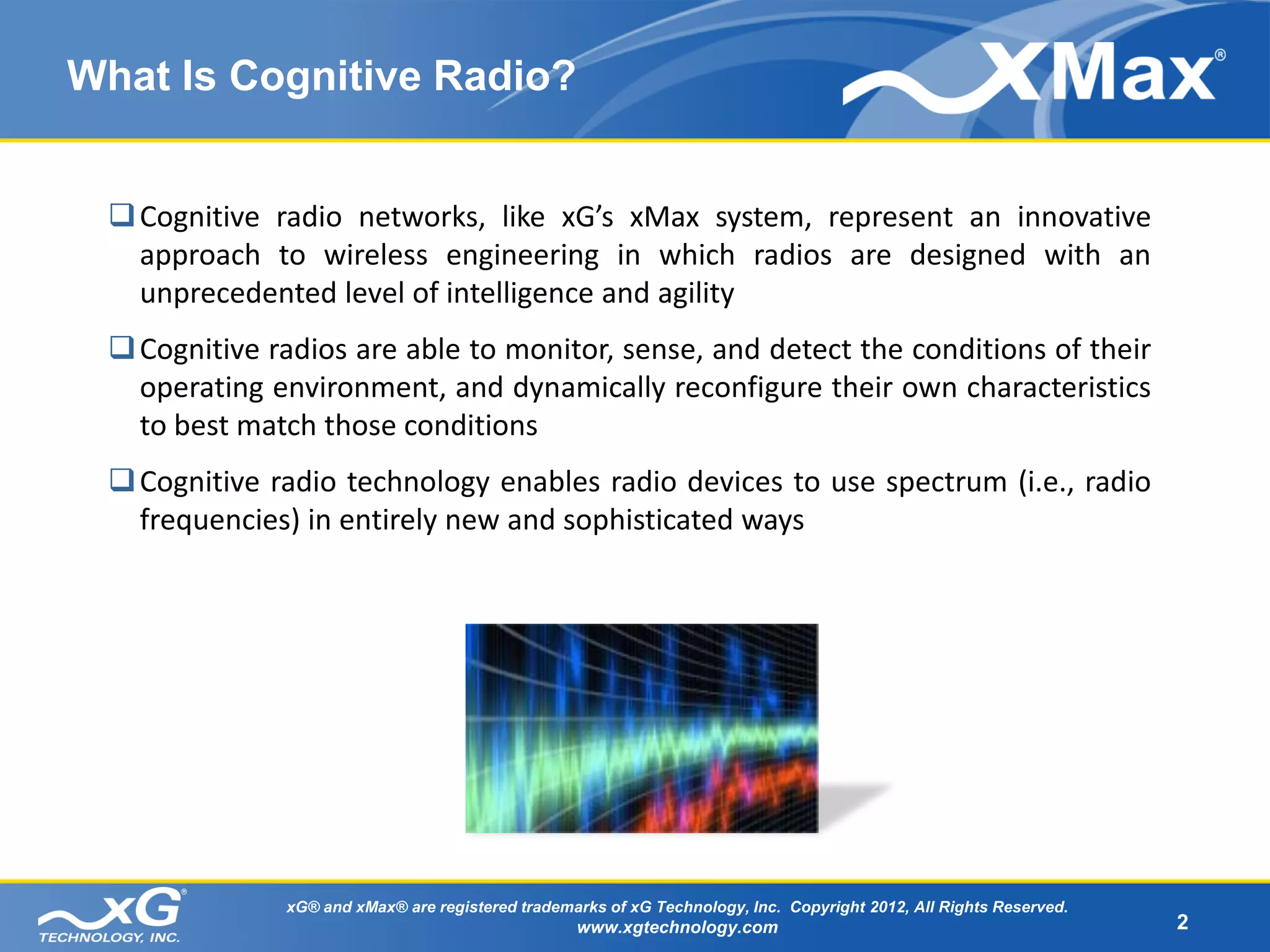 What Is Cognitive Radio?

xMax®

❑ Cognitive radio networks, like xG's xMax system, represent an innovative approach to wireless engineering in which radios are designed with an unprecedented level of intelligence and agility

❑ Cognitive radios are able to monitor, sense, and detect the conditions of their operating environment, and dynamically reconfigure their own characteristics to best match those conditions

❑ Cognitive radio technology enables radio devices to use spectrum (i.e., radio frequencies) in entirely new and sophisticated ways

xG®
TECHNOLOGY, INC.

xG® and xMax® are registered trademarks of xG Technology, Inc. Copyright 2012, All Rights Reserved.
www.xgtechnology.com

2